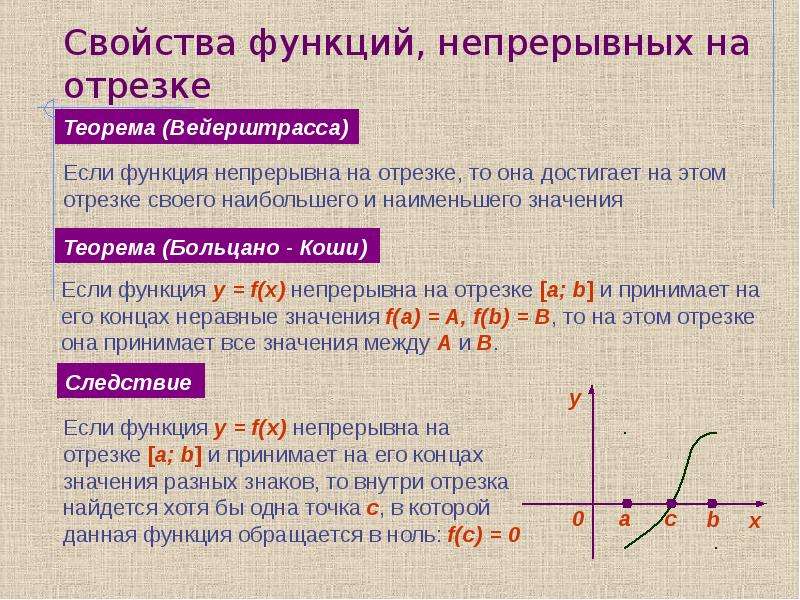 Свойства функций, непрерывных на отрезке

Теорема (Вейерштрасса)

Если функция непрерывна на отрезке, то она достигает на этом отрезке своего наибольшего и наименьшего значения

Теорема (Больцано - Коши)

Если функция $y = f(x)$ непрерывна на отрезке $[a; b]$ и принимает на его концах неравные значения $f(a) = A$, $f(b) = B$, то на этом отрезке она принимает все значения между $A$ и $B$.

Следствие

Если функция $y = f(x)$ непрерывна на отрезке $[a; b]$ и принимает на его концах значения разных знаков, то внутри отрезка найдется хотя бы одна точка $c$, в которой данная функция обращается в ноль: $f(c) = 0$

y
0 a c b x